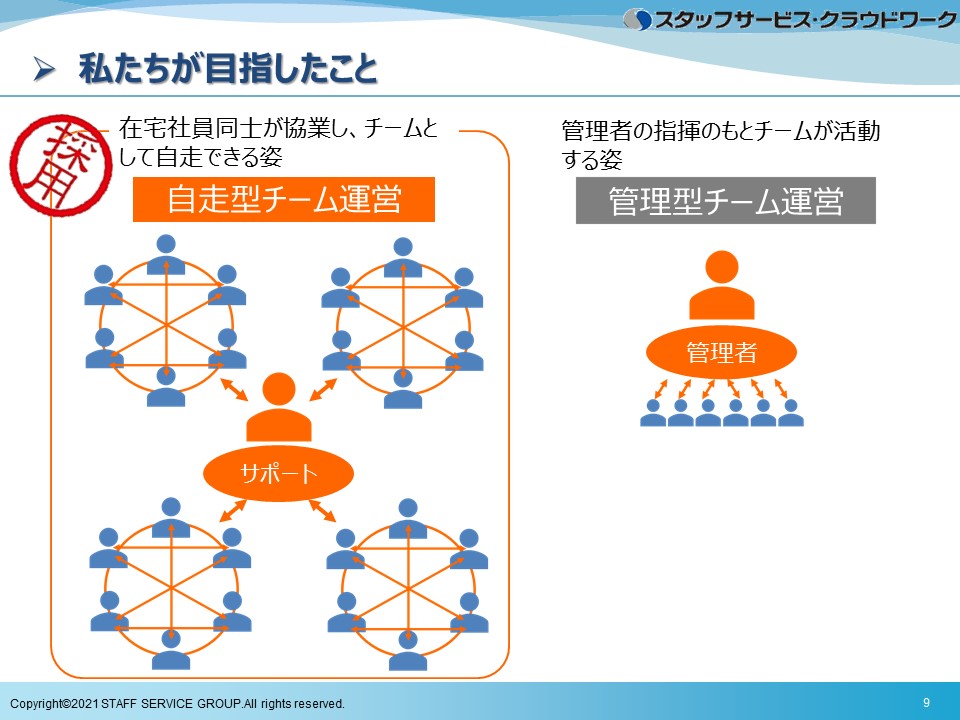 スタッフサービス・クラウドワーク

➢ 私たちが目指したこと

採用

在宅社員同士が協業し、チームとして自走できる姿

自走型チーム運営

サポート

管理者の指揮のもとチームが活動する姿

管理型チーム運営

管理者

Copyright©2021 STAFF SERVICE GROUP.All rights reserved.

9